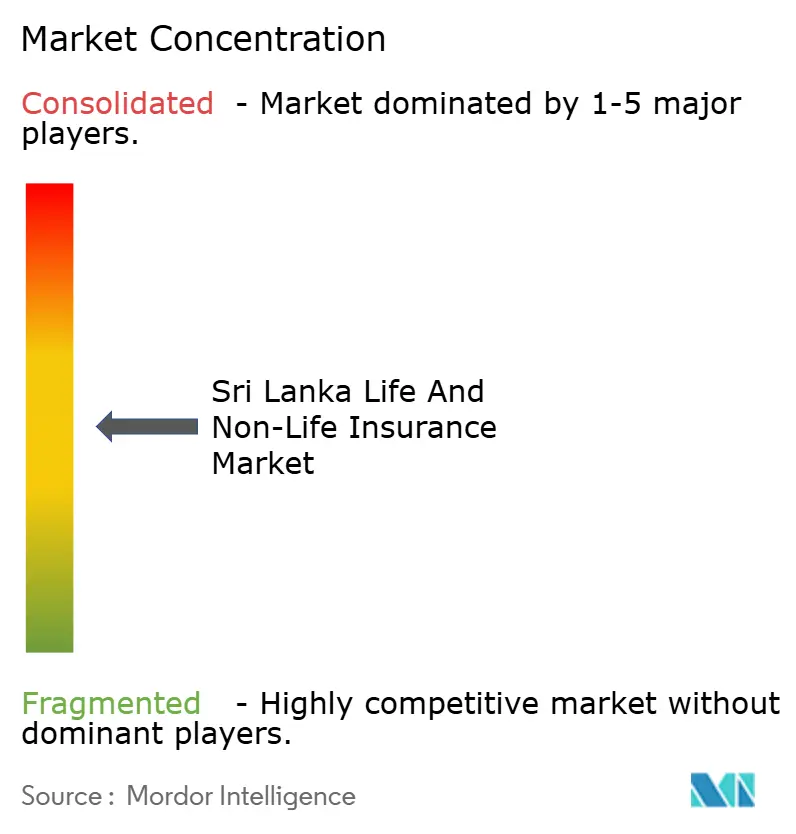 Market Concentration

Consolidated - Market dominated by 1-5 major players.

Sri Lanka Life And Non-Life Insurance Market

Fragmented - Highly competitive market without dominant players.

Source : Mordor Intelligence